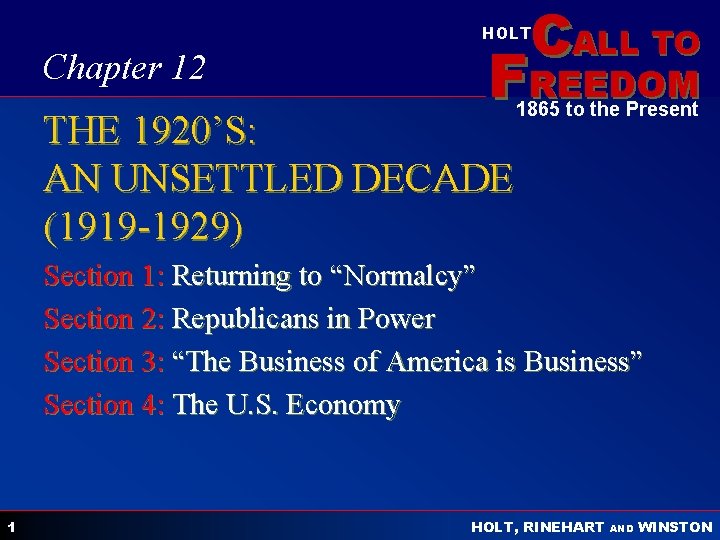 Chapter 12

HOLT CALL TO FREEDOM
1865 to the Present

THE 1920’S:
AN UNSETTLED DECADE
(1919-1929)

Section 1: Returning to “Normalcy”

Section 2: Republicans in Power

Section 3: “The Business of America is Business”

Section 4: The U.S. Economy

1

HOLT, RINEHART AND WINSTON